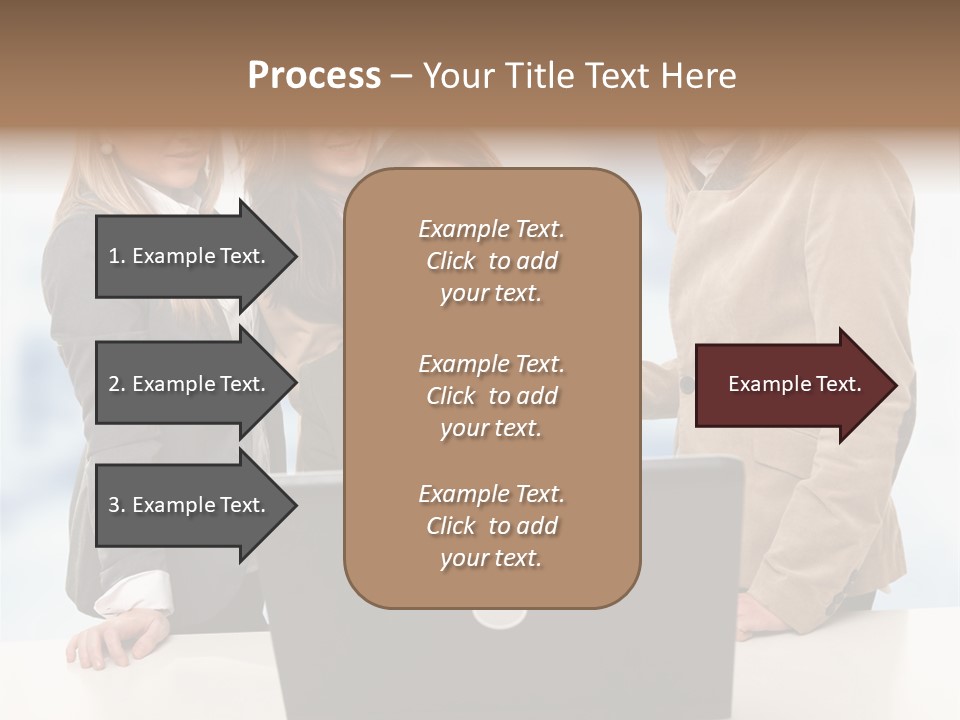 Process – Your Title Text Here

1. Example Text.

2. Example Text.

3. Example Text.

Example Text. Click to add your text.

Example Text. Click to add your text.

Example Text. Click to add your text.

Example Text.